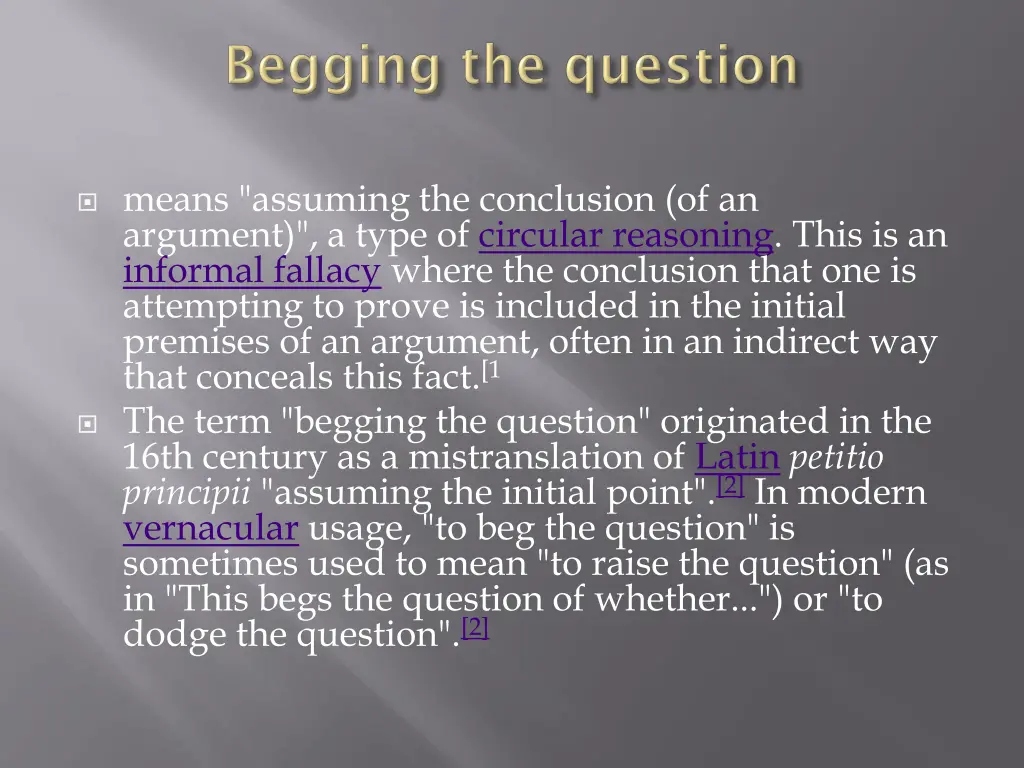 Begging the question

means "assuming the conclusion (of an argument)", a type of circular reasoning. This is an informal fallacy where the conclusion that one is attempting to prove is included in the initial premises of an argument, often in an indirect way that conceals this fact.[1

The term "begging the question" originated in the 16th century as a mistranslation of Latin petitio principii "assuming the initial point".[2] In modern vernacular usage, "to beg the question" is sometimes used to mean "to raise the question" (as in "This begs the question of whether...") or "to dodge the question".[2]